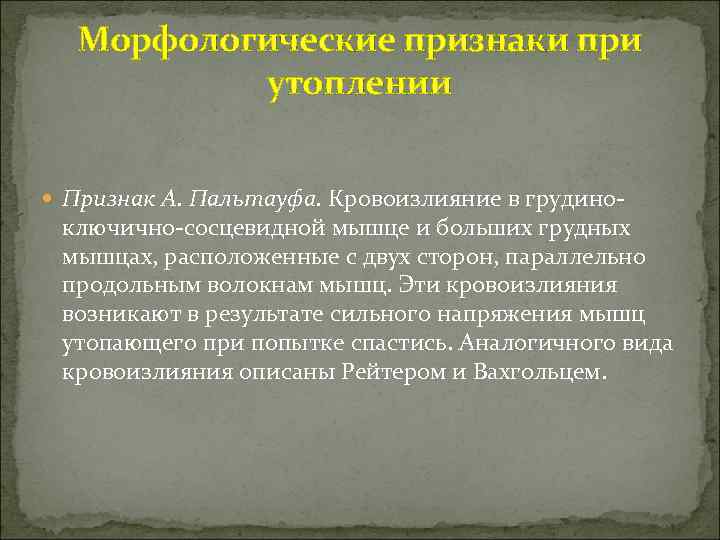 Морфологические признаки при утоплении

Признак А. Пальтауфа. Кровоизлияние в грудино-ключично-сосцевидной мышце и больших грудных мышцах, расположенные с двух сторон, параллельно продольным волокнам мышц. Эти кровоизлияния возникают в результате сильного напряжения мышц утопающего при попытке спастись. Аналогичного вида кровоизлияния описаны Рейтером и Вахгольцем.